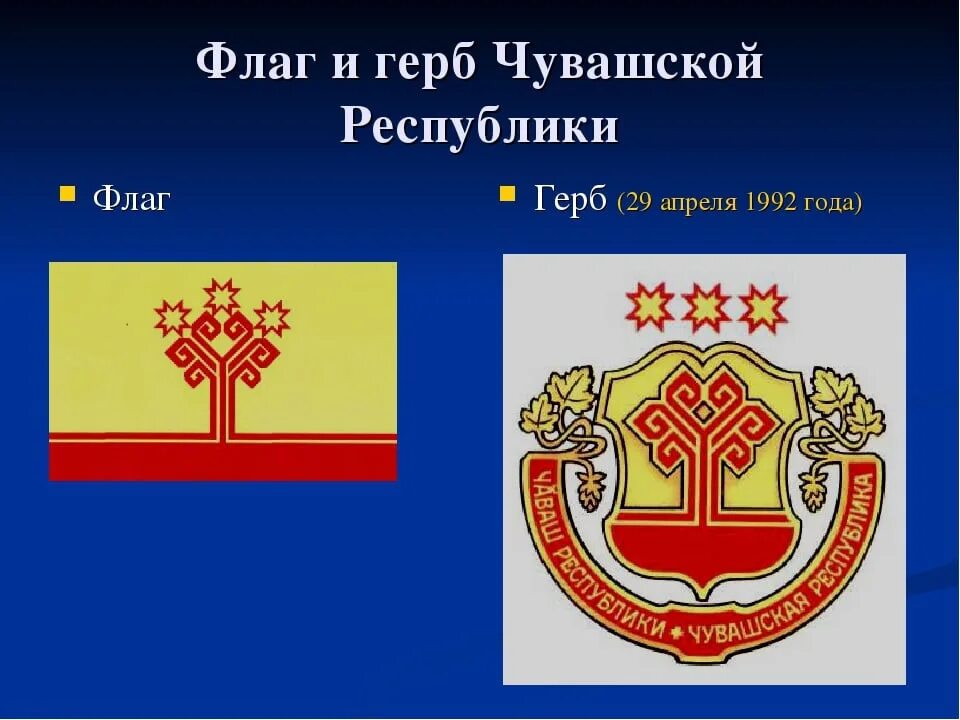 Флаг и герб Чувашской Республики

Флаг

Герб (29 апреля 1992 года)

ЧĂВАШ РЕСПУБЛИКИ • ЧУВАШСКАЯ РЕСПУБЛИКА